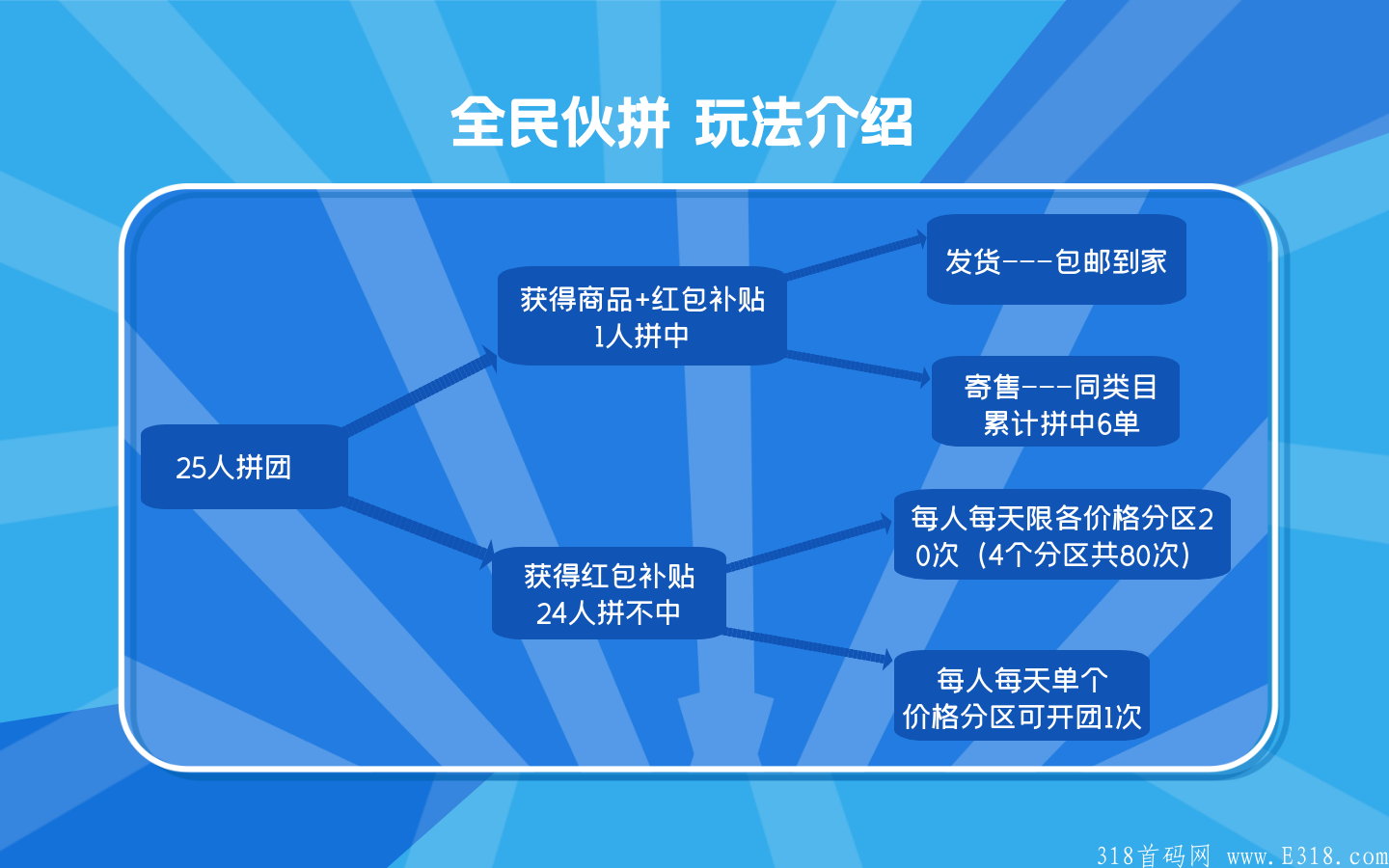 全民伙拼 玩法介绍

25人拼团

获得商品+红包补贴
1人拼中

获得红包补贴
24人拼不中

发货---包邮到家

寄售---同类目
累计拼中6单

每人每天限各价格分区20次（4个分区共80次）

每人每天单个
价格分区可开团1次

318首码网 www.E318.com